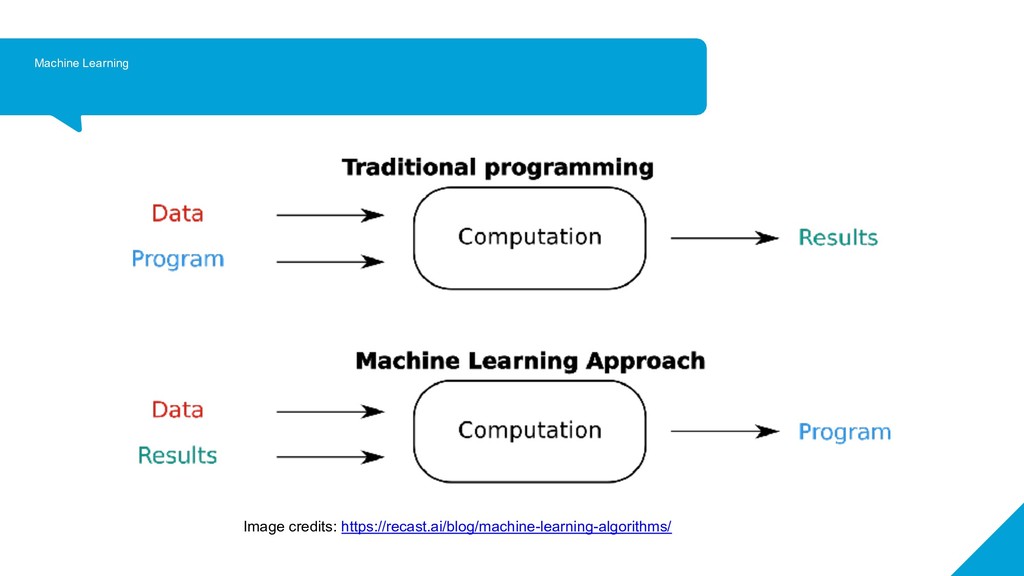 Machine Learning

Traditional programming

Data

Program

Computation

Results

Machine Learning Approach

Data

Results

Computation

Program

Image credits: https://recast.ai/blog/machine-learning-algorithms/